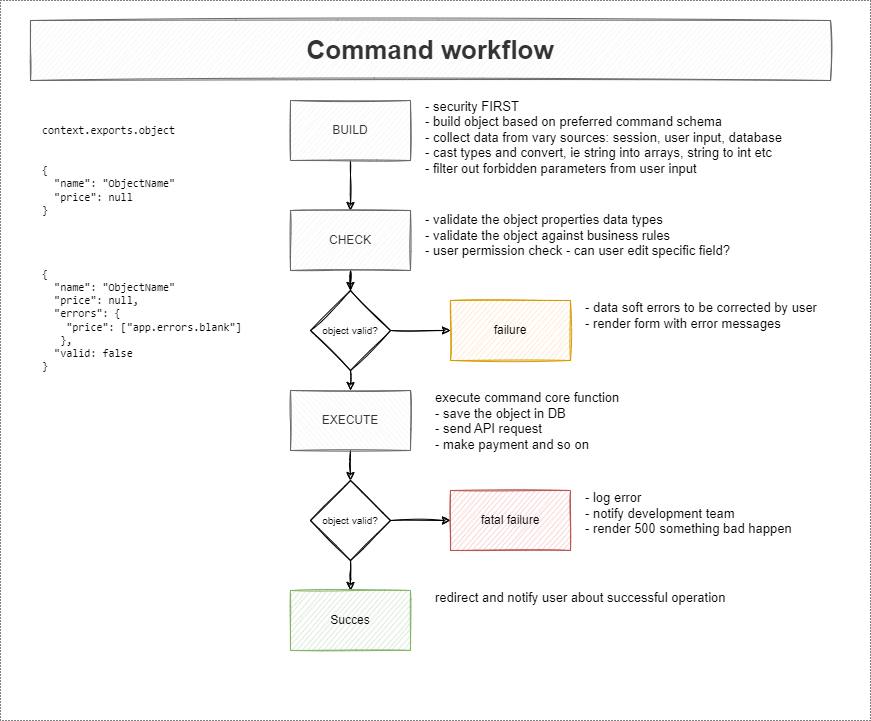 Command workflow

context.exports.object

{
"name": "ObjectName"
"price": null
}

{
"name": "ObjectName"
"price": null,
"errors": {
"price": ["app.errors.blank"]
},
"valid: false
}

BUILD

- security FIRST
- build object based on preferred command schema
- collect data from vary sources: session, user input, database
- cast types and convert, ie string into arrays, string to int etc
- filter out forbidden parameters from user input

CHECK

- validate the object properties data types
- validate the object against business rules
- user permission check - can user edit specific field?

object valid?

failure

- data soft errors to be corrected by user
- render form with error messages

EXECUTE

execute command core function
- save the object in DB
- send API request
- make payment and so on

object valid?

fatal failure

- log error
- notify development team
- render 500 something bad happen

Succes

redirect and notify user about successful operation